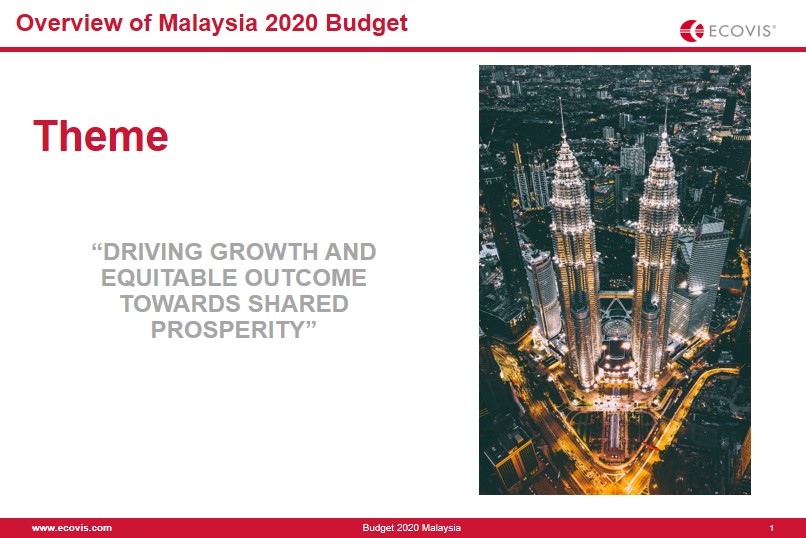 Overview of Malaysia 2020 Budget

ECOVIS®

Theme

“DRIVING GROWTH AND EQUITABLE OUTCOME TOWARDS SHARED PROSPERITY”

www.ecovis.com

Budget 2020 Malaysia

1